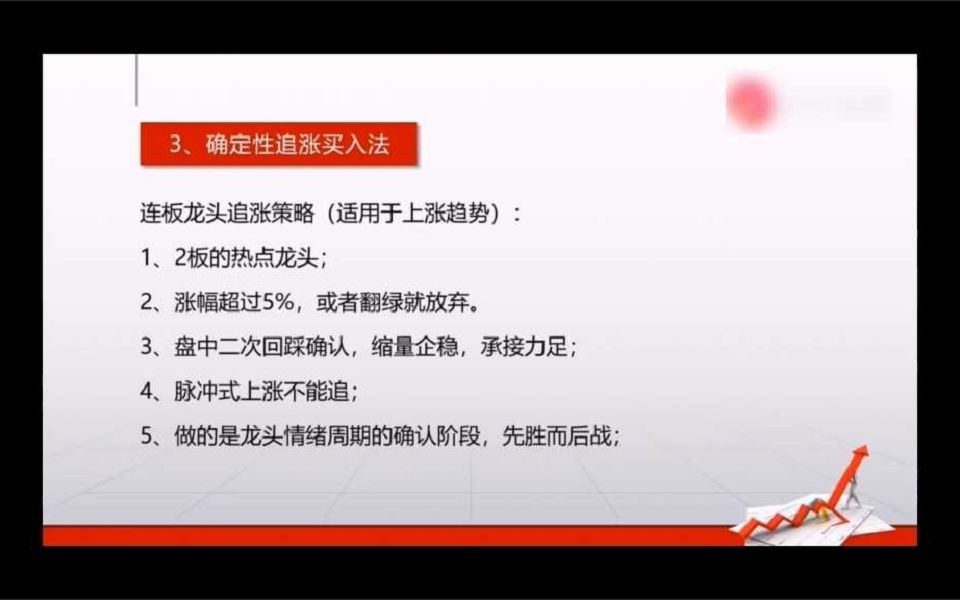 3、确定性追涨买入法

连板龙头追涨策略（适用于上涨趋势）：

1、2板的热点龙头；

2、涨幅超过5%，或者翻绿就放弃。

3、盘中二次回踩确认，缩量企稳，承接力足；

4、脉冲式上涨不能追；

5、做的是龙头情绪周期的确认阶段，先胜而后战；